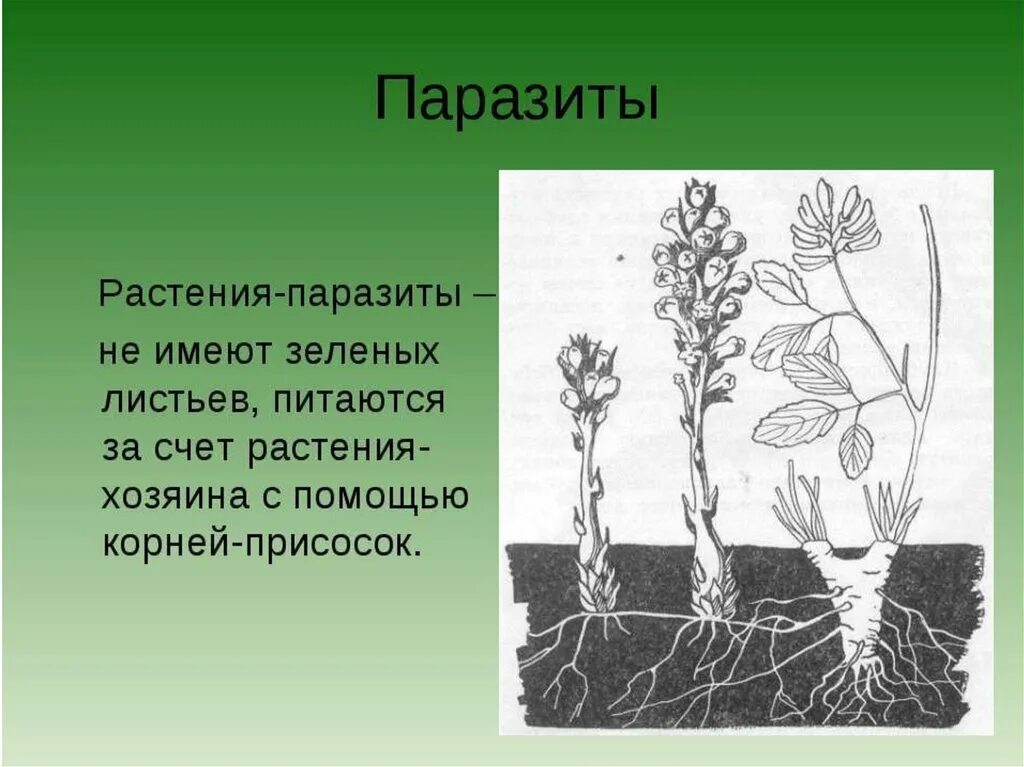 Паразиты

Растения-паразиты – не имеют зеленых листьев, питаются за счет растения-хозяина с помощью корней-присосок.